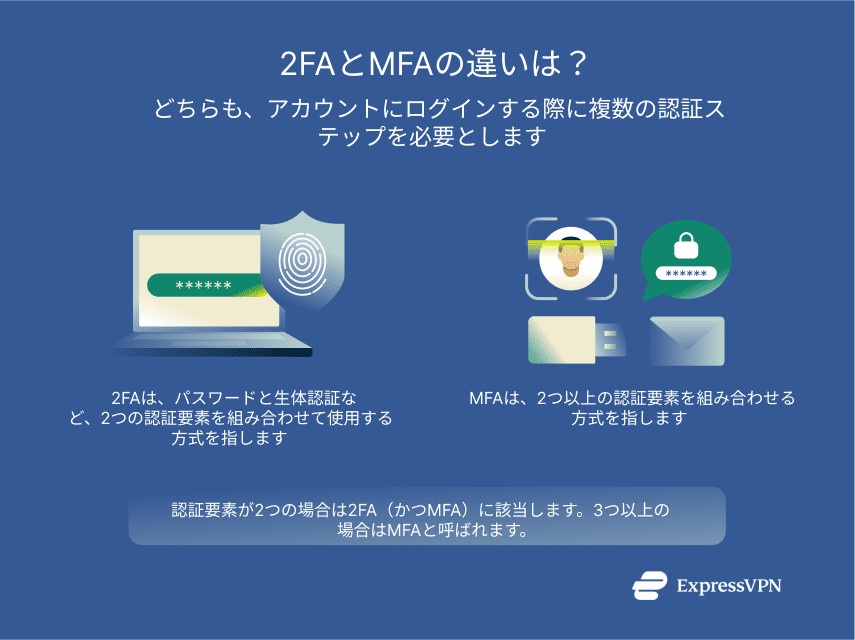 2FAとMFAの違いは？

どちらも、アカウントにログインする際に複数の認証ステップを必要とします

******

******

2FAは、パスワードと生体認証など、2つの認証要素を組み合わせて使用する方式を指します

MFAは、2つ以上の認証要素を組み合わせる方式を指します

認証要素が2つの場合は2FA（かつMFA）に該当します。3つ以上の場合はMFAと呼ばれます。

ExpressVPN